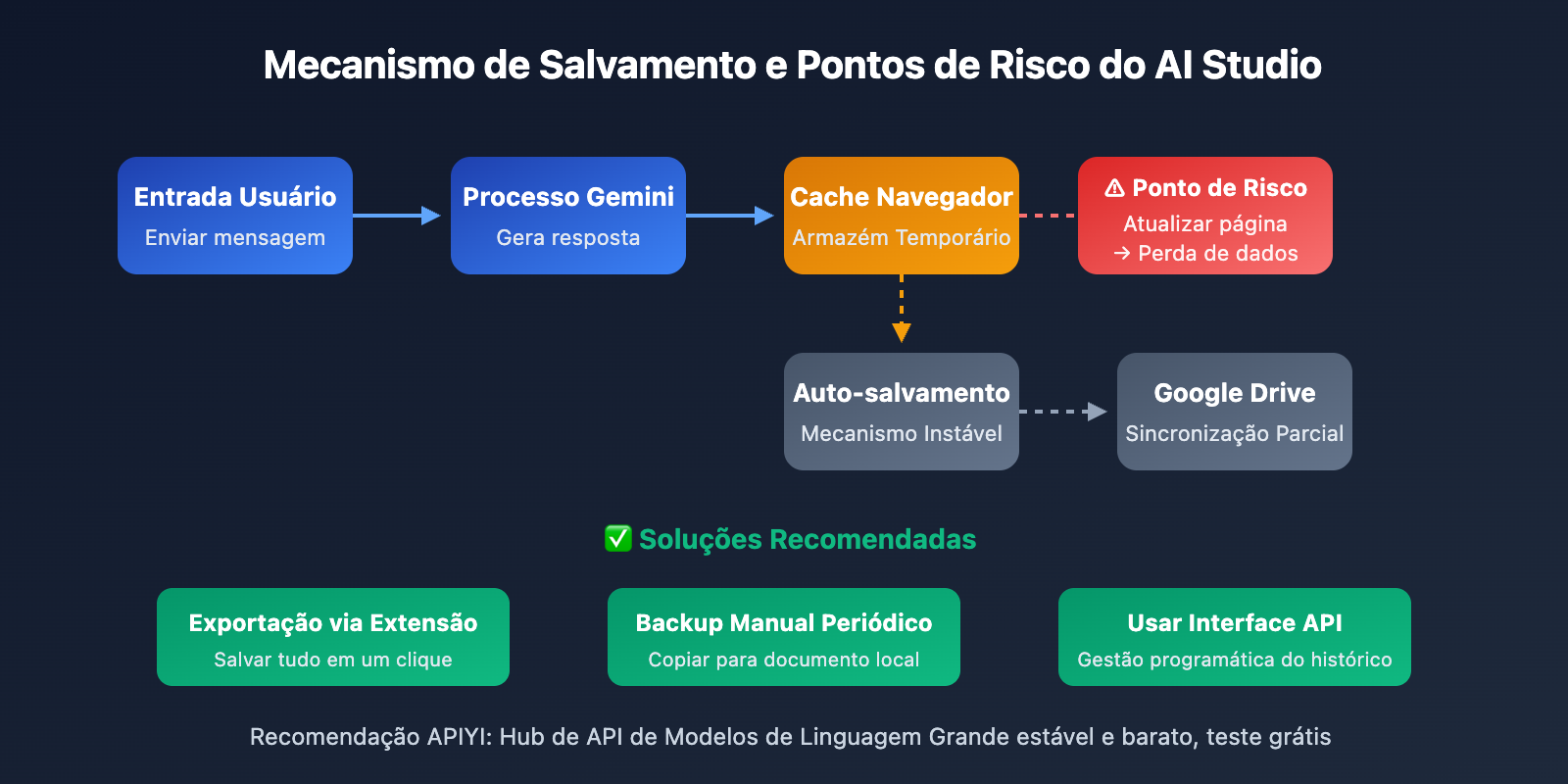 Mecanismo de Salvamento e Pontos de Risco do AI Studio

Entrada Usuário
Enviar mensagem

Processo Gemini
Gera resposta

Cache Navegador
Armazém Temporário

⚠ Ponto de Risco
Atualizar página
→ Perda de dados

Auto-salvamento
Mecanismo Instável

Google Drive
Sincronização Parcial

✅ Soluções Recomendadas

Exportação via Extensão
Salvar tudo em um clique

Backup Manual Periódico
Copiar para documento local

Usar Interface API
Gestão programática do histórico

Recomendação APIYI: Hub de API de Modelos de Linguagem Grande estável e barato, teste grátis